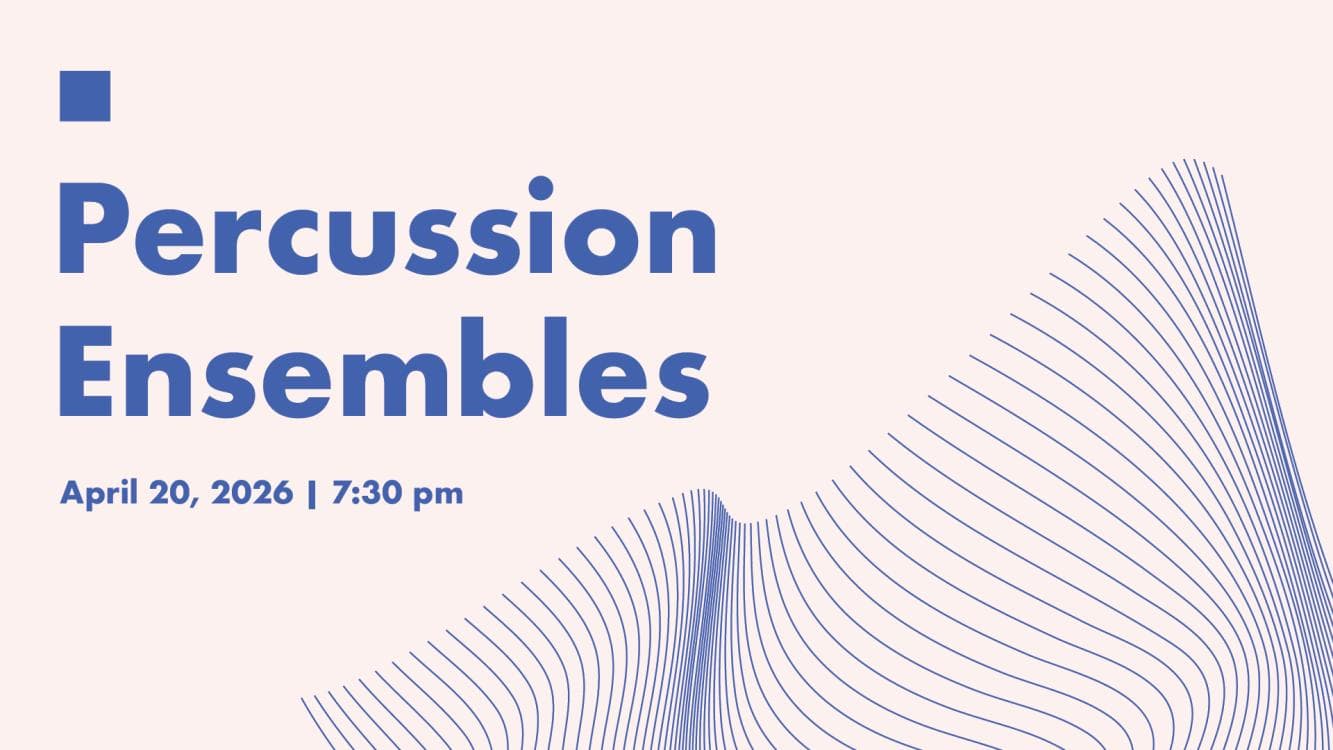 Percussion Ensembles

April 20, 2026 | 7:30 pm